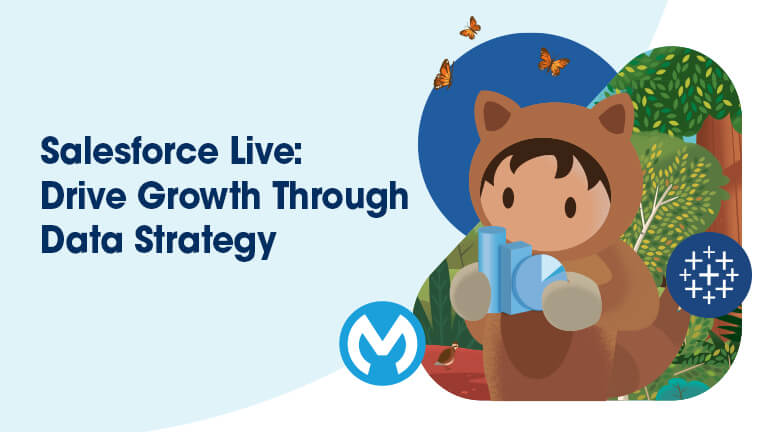 Salesforce Live:
Drive Growth Through
Data Strategy